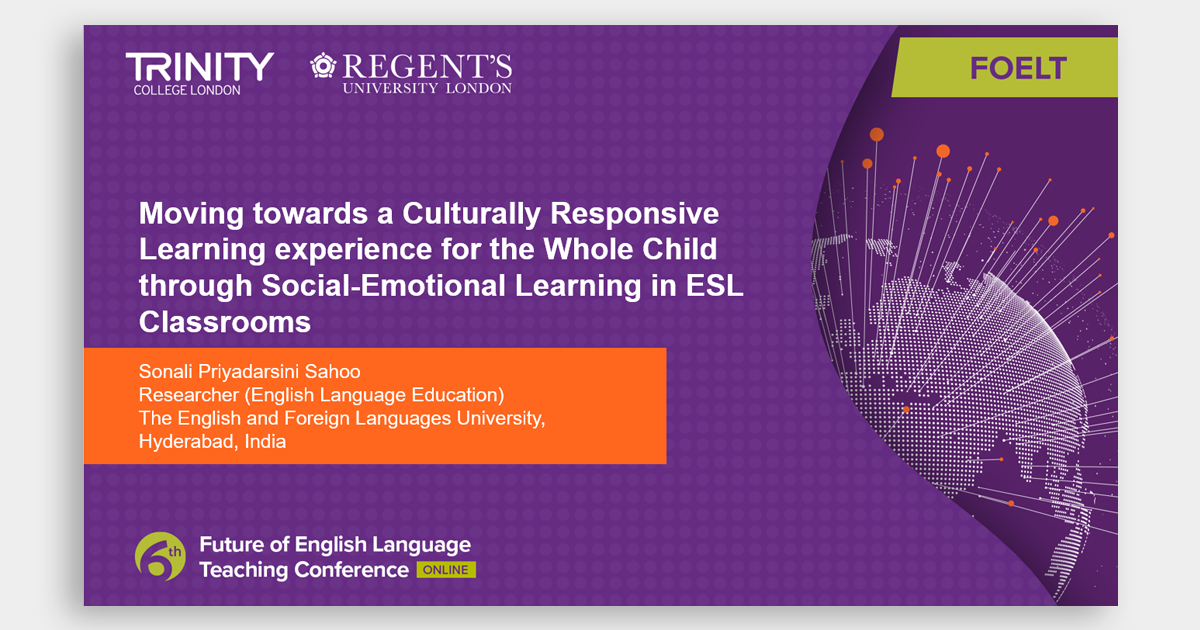 TRINITY
COLLEGE LONDON

REGENT'S
UNIVERSITY LONDON

FOELT

Moving towards a Culturally Responsive Learning experience for the Whole Child through Social-Emotional Learning in ESL Classrooms

Sonali Priyadarsini Sahoo
Researcher (English Language Education)
The English and Foreign Languages University,
Hyderabad, India

6th

Future of English Language
Teaching Conference ONLINE